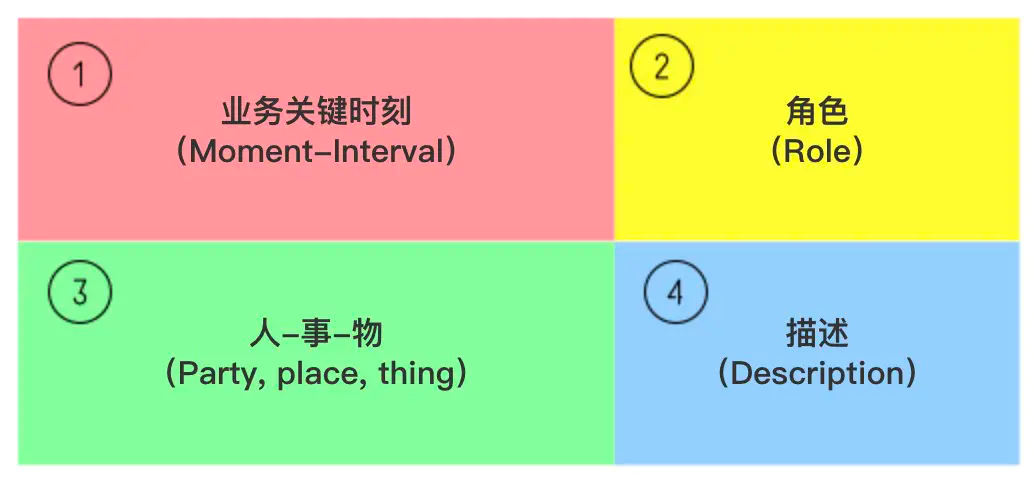 1

业务关键时刻
（Moment-Interval）

2

角色
（Role）

3

人-事-物
（Party, place, thing）

4

描述
（Description）